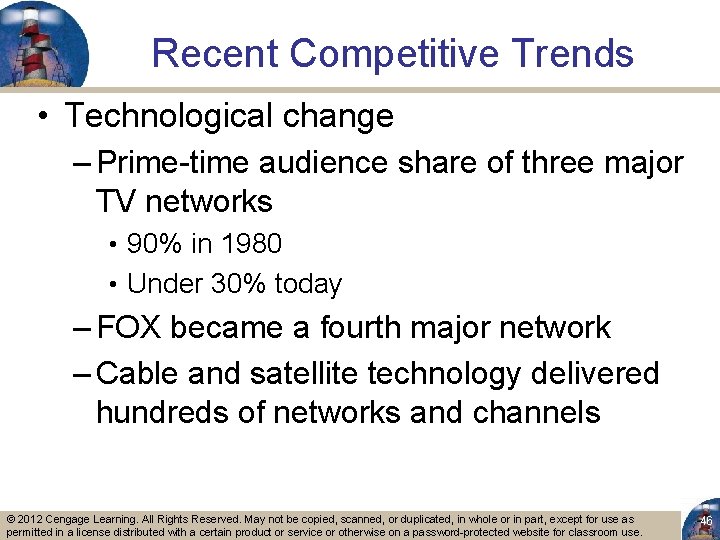 Recent Competitive Trends

• Technological change

– Prime-time audience share of three major TV networks

• 90% in 1980

• Under 30% today

– FOX became a fourth major network

– Cable and satellite technology delivered hundreds of networks and channels

© 2012 Cengage Learning. All Rights Reserved. May not be copied, scanned, or duplicated, in whole or in part, except for use as permitted in a license distributed with a certain product or service or otherwise on a password-protected website for classroom use.

46